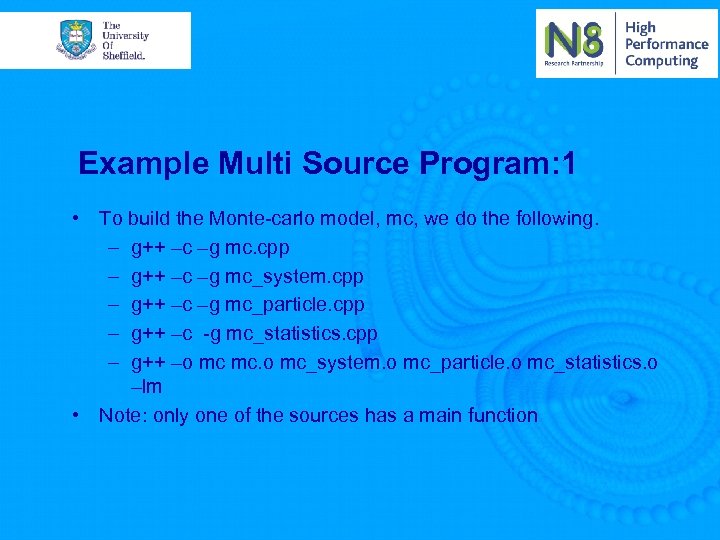 The University Of Sheffield.

N8 Research Partnership High Performance Computing

Example Multi Source Program:1

• To build the Monte-carlo model, mc, we do the following.
– g++ –c –g mc.cpp
– g++ –c –g mc_system.cpp
– g++ –c –g mc_particle.cpp
– g++ –c -g mc_statistics.cpp
– g++ –o mc mc.o mc_system.o mc_particle.o mc_statistics.o –lm
• Note: only one of the sources has a main function